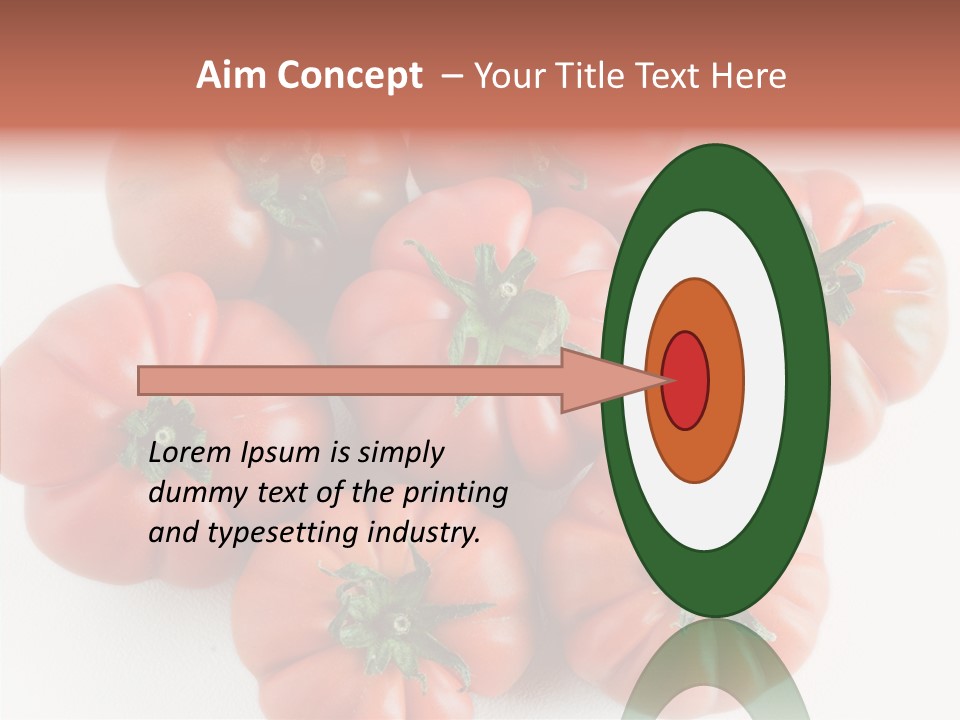 Aim Concept – Your Title Text Here

Lorem Ipsum is simply dummy text of the printing and typesetting industry.